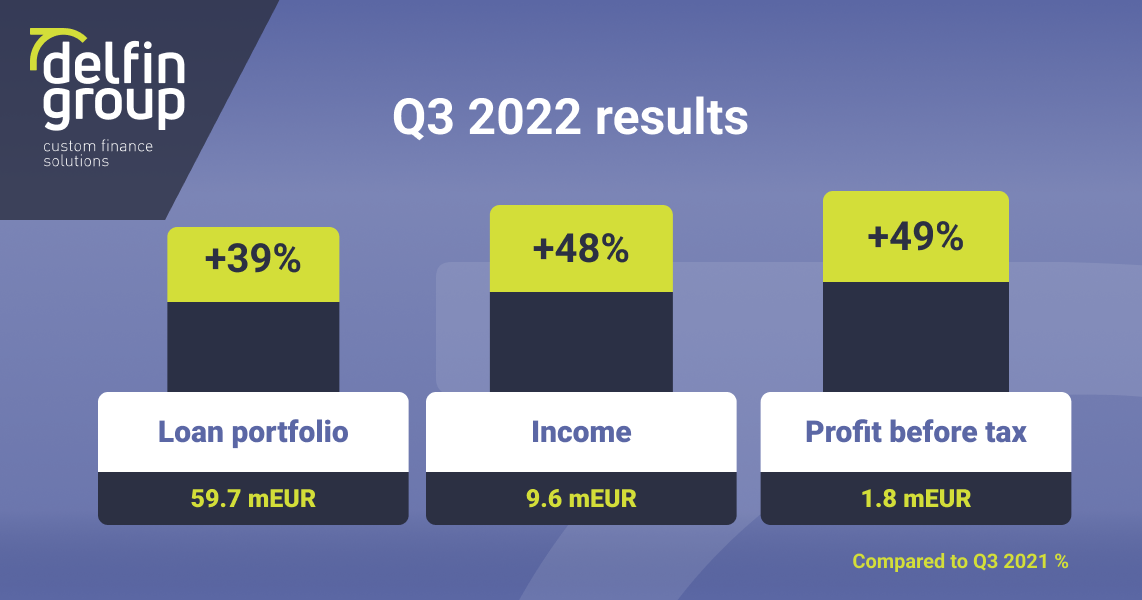 delfin group
custom finance solutions

Q3 2022 results

+39%

Loan portfolio

59.7 mEUR

+48%

Income

9.6 mEUR

+49%

Profit before tax

1.8 mEUR

Compared to Q3 2021 %